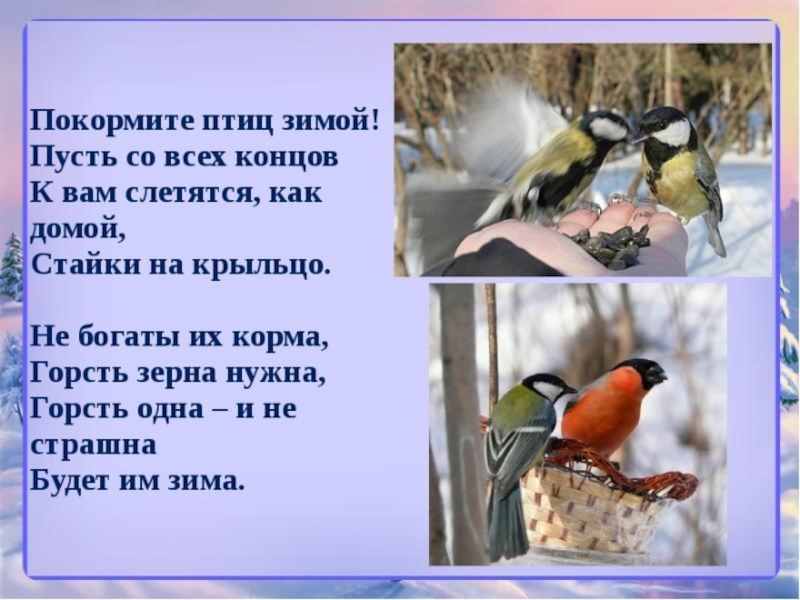 Покормите птиц зимой!
Пусть со всех концов
К вам слетятся, как домой,
Стайки на крыльцо.

Не богаты их корма,
Горсть зерна нужна,
Горсть одна – и не страшна
Будет им зима.